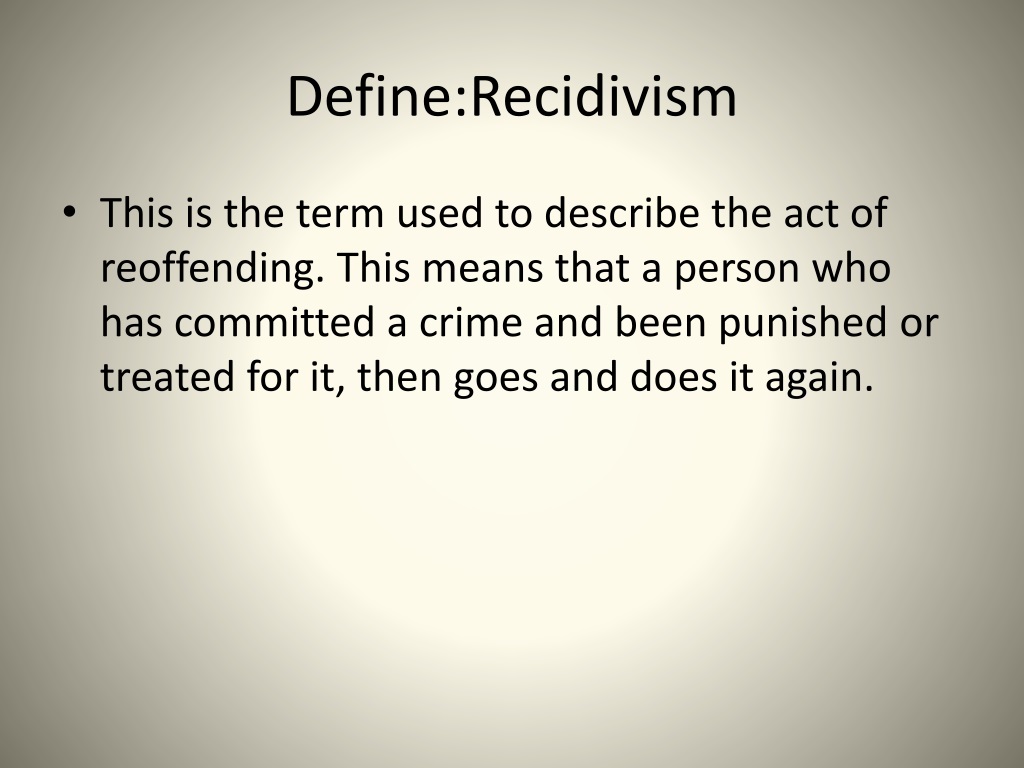 Define:Recidivism

• This is the term used to describe the act of reoffending. This means that a person who has committed a crime and been punished or treated for it, then goes and does it again.